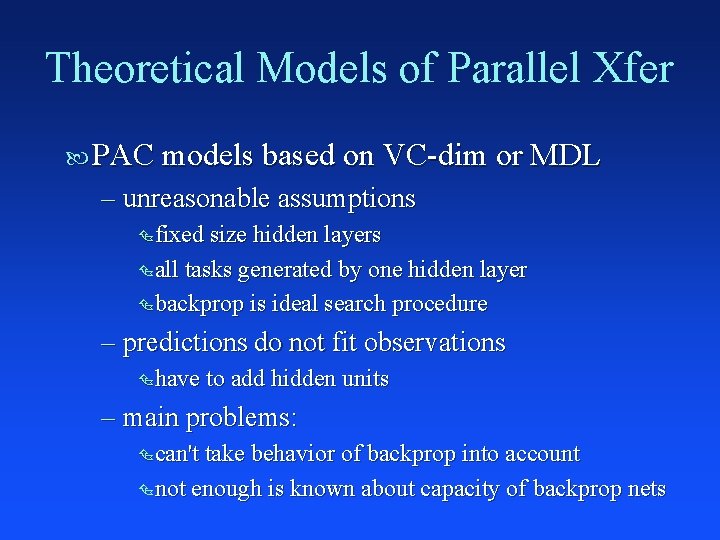 Theoretical Models of Parallel Xfer

PAC models based on VC-dim or MDL
– unreasonable assumptions
fixed size hidden layers
all tasks generated by one hidden layer
backprop is ideal search procedure
– predictions do not fit observations
have to add hidden units
– main problems:
can't take behavior of backprop into account
not enough is known about capacity of backprop nets